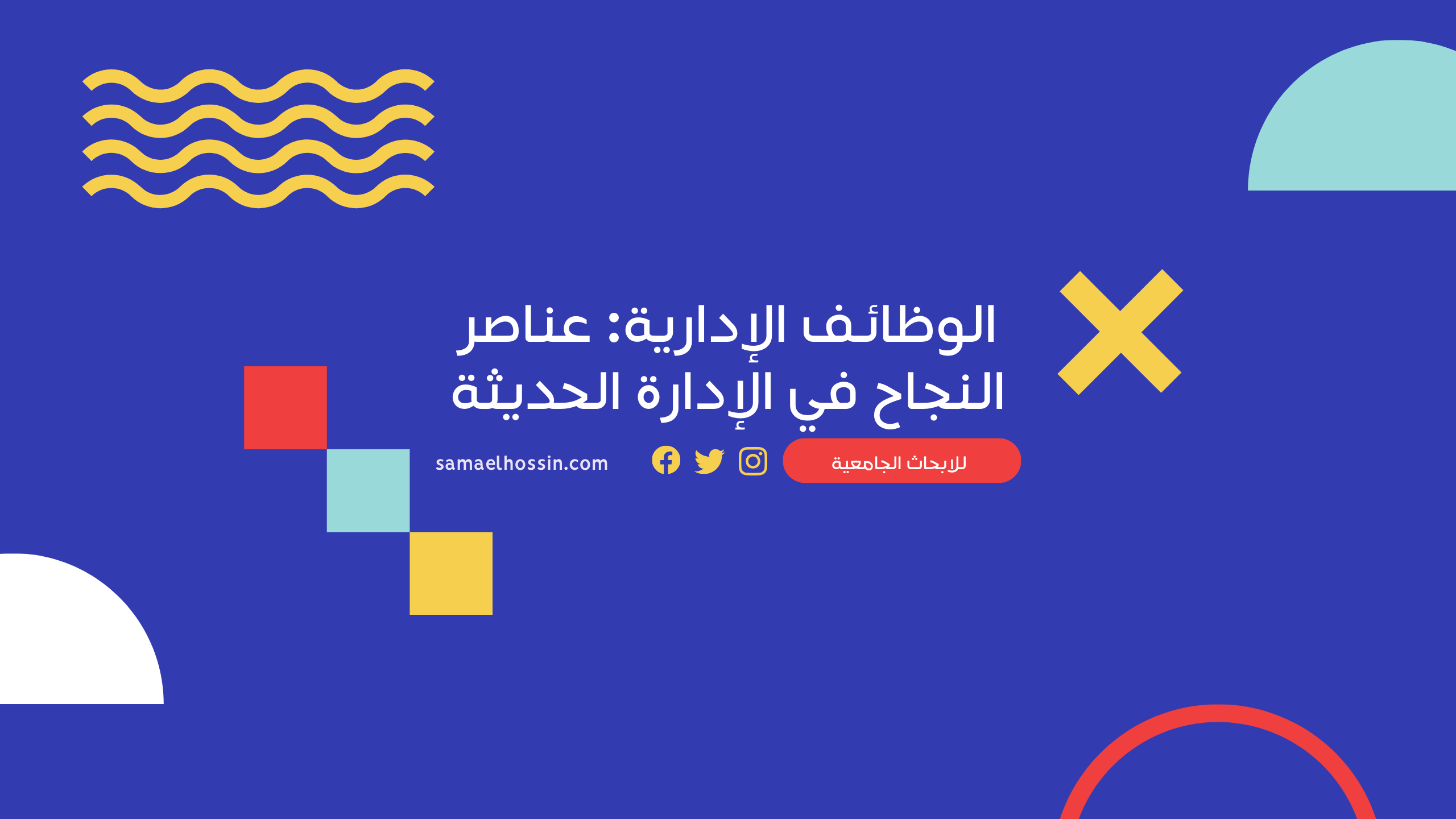 الوظائف الإدارية: عناصر النجاح في الإدارة الحديثة

للابحاث الجامعية

samaelhossin.com